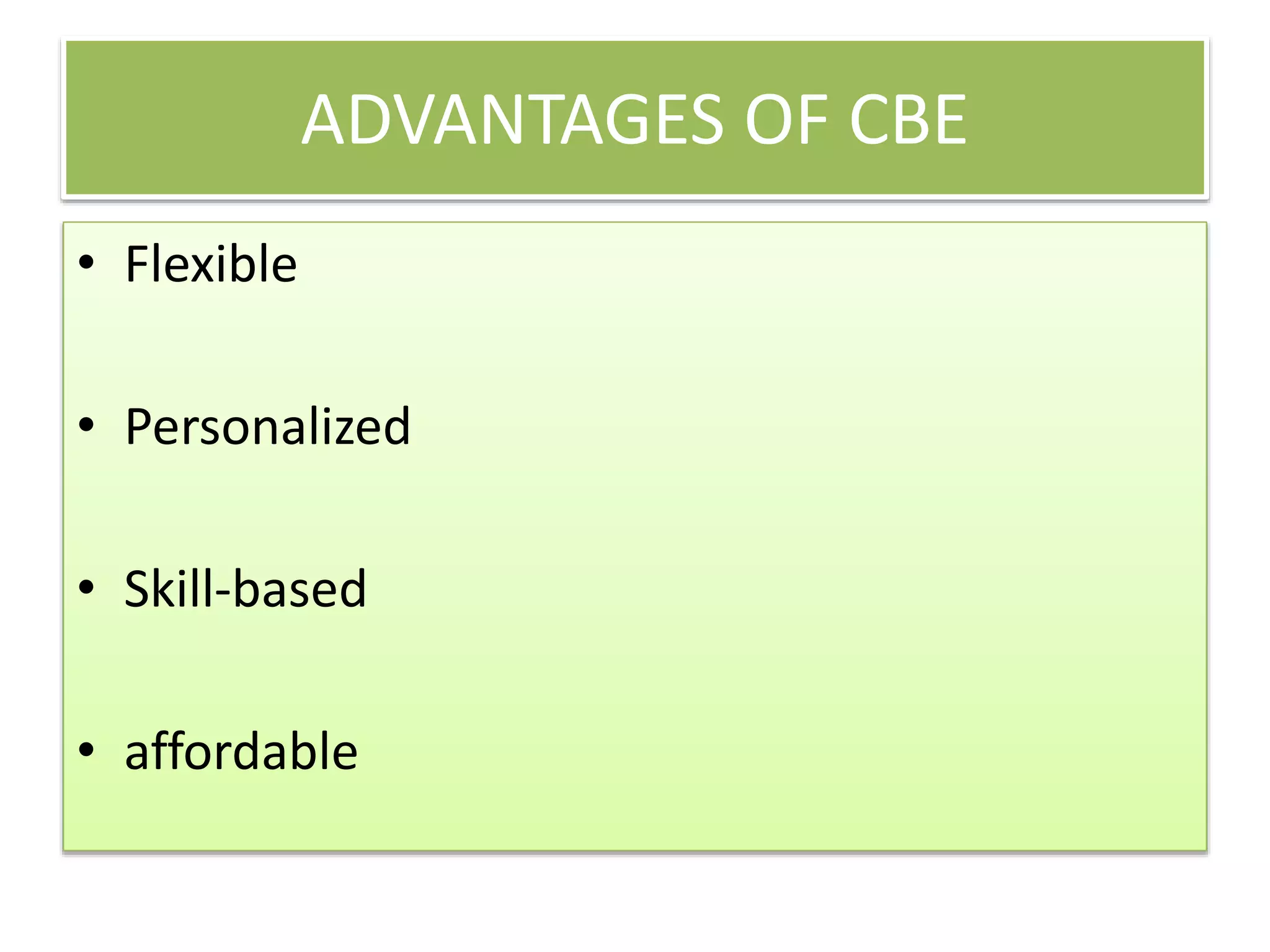 ADVANTAGES OF CBE

• Flexible

• Personalized

• Skill-based

• affordable